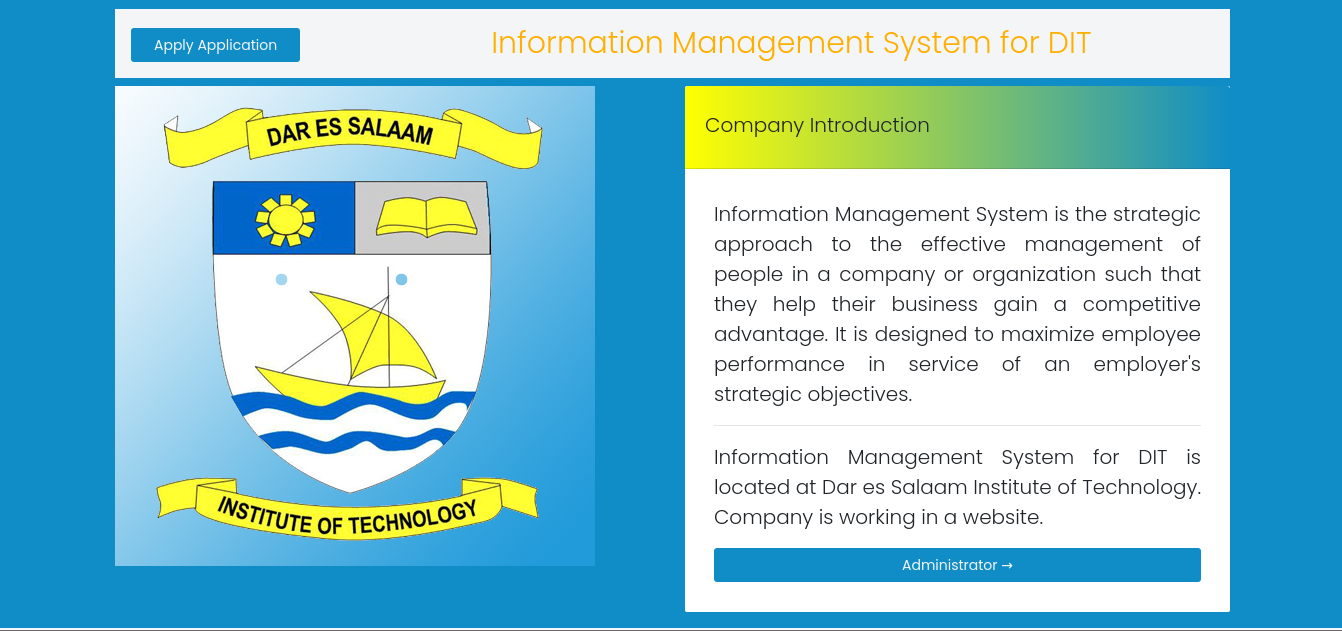 Apply Application

Information Management System for DIT

DAR ES SALAAM

INSTITUTE OF TECHNOLOGY

Company Introduction

Information Management System is the strategic approach to the effective management of people in a company or organization such that they help their business gain a competitive advantage. It is designed to maximize employee performance in service of an employer's strategic objectives.

Information Management System for DIT is located at Dar es Salaam Institute of Technology. Company is working in a website.

Administrator →